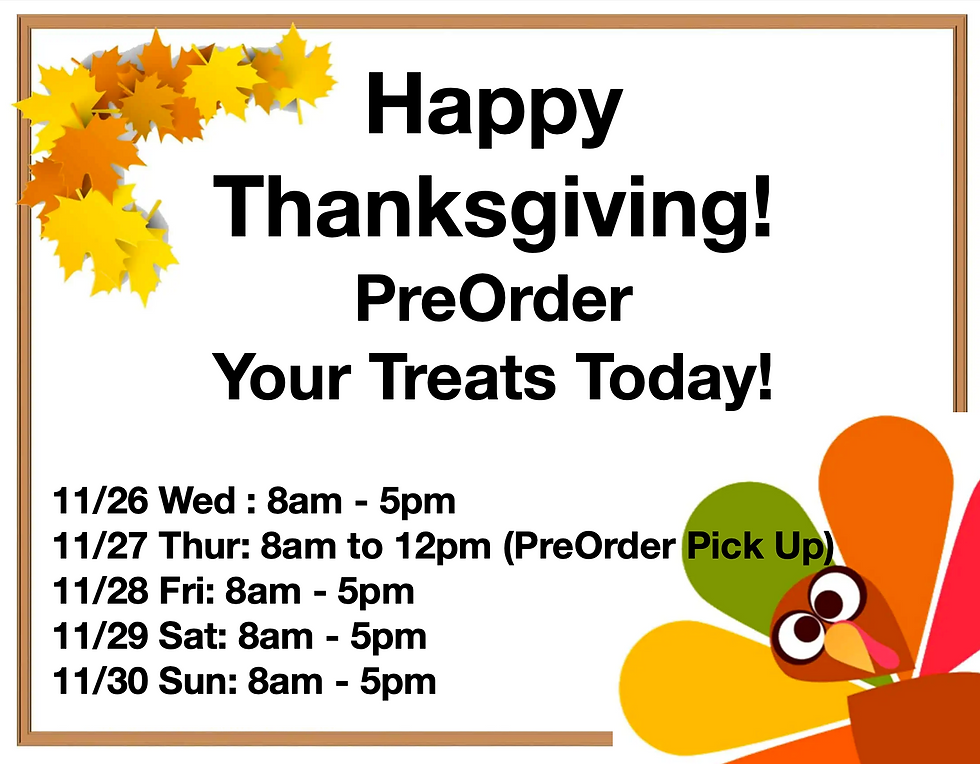 Happy Thanksgiving!
PreOrder Your Treats Today!

11/26 Wed : 8am - 5pm
11/27 Thur: 8am to 12pm (PreOrder Pick Up)
11/28 Fri: 8am - 5pm
11/29 Sat: 8am - 5pm
11/30 Sun: 8am - 5pm